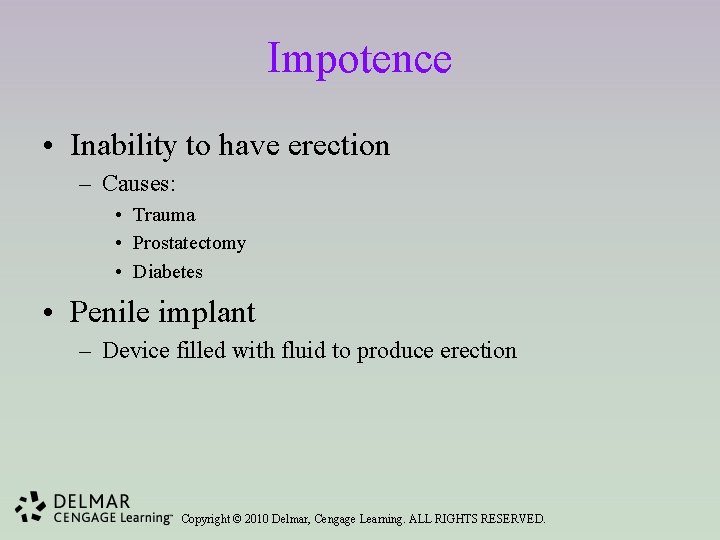 Impotence

• Inability to have erection
– Causes:
• Trauma
• Prostatectomy
• Diabetes

• Penile implant
– Device filled with fluid to produce erection

DELMAR
CENGAGE Learning™ Copyright © 2010 Delmar, Cengage Learning. ALL RIGHTS RESERVED.